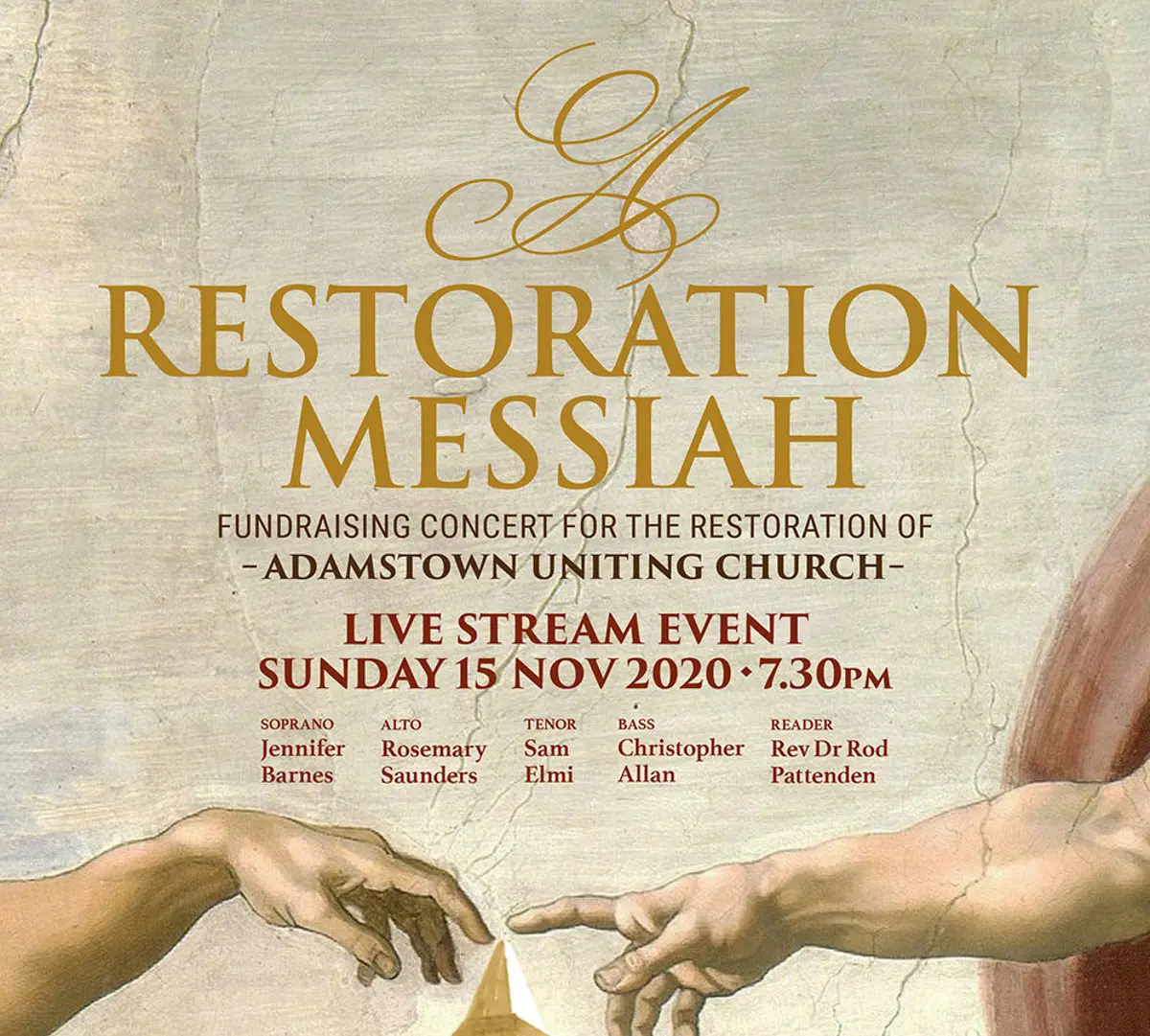 A
RESTORATION
MESSIAH

FUNDRAISING CONCERT FOR THE RESTORATION OF
-ADAMSTOWN UNITING CHURCH-

LIVE STREAM EVENT
SUNDAY 15 NOV 2020 • 7.30PM

SOPRANO
Jennifer Barnes

ALTO
Rosemary Saunders

TENOR
Sam Elmi

BASS
Christopher Allan

READER
Rev Dr Rod Pattenden